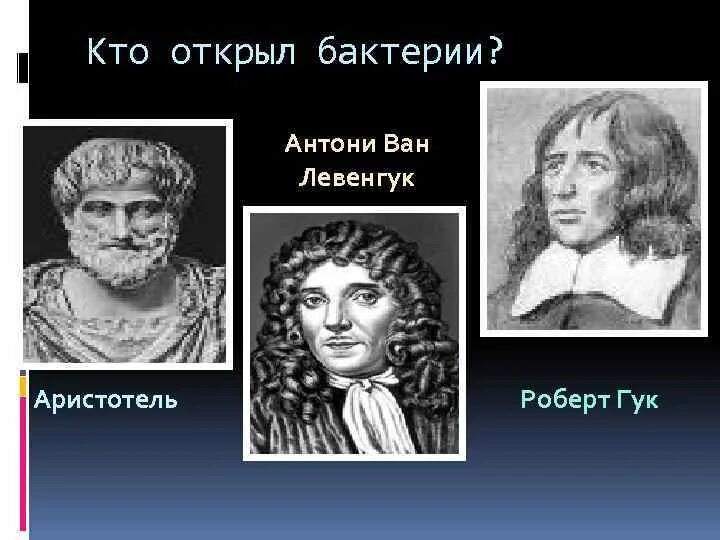 Кто открыл бактерии?

Антони Ван Левенгук

Аристотель

Роберт Гук